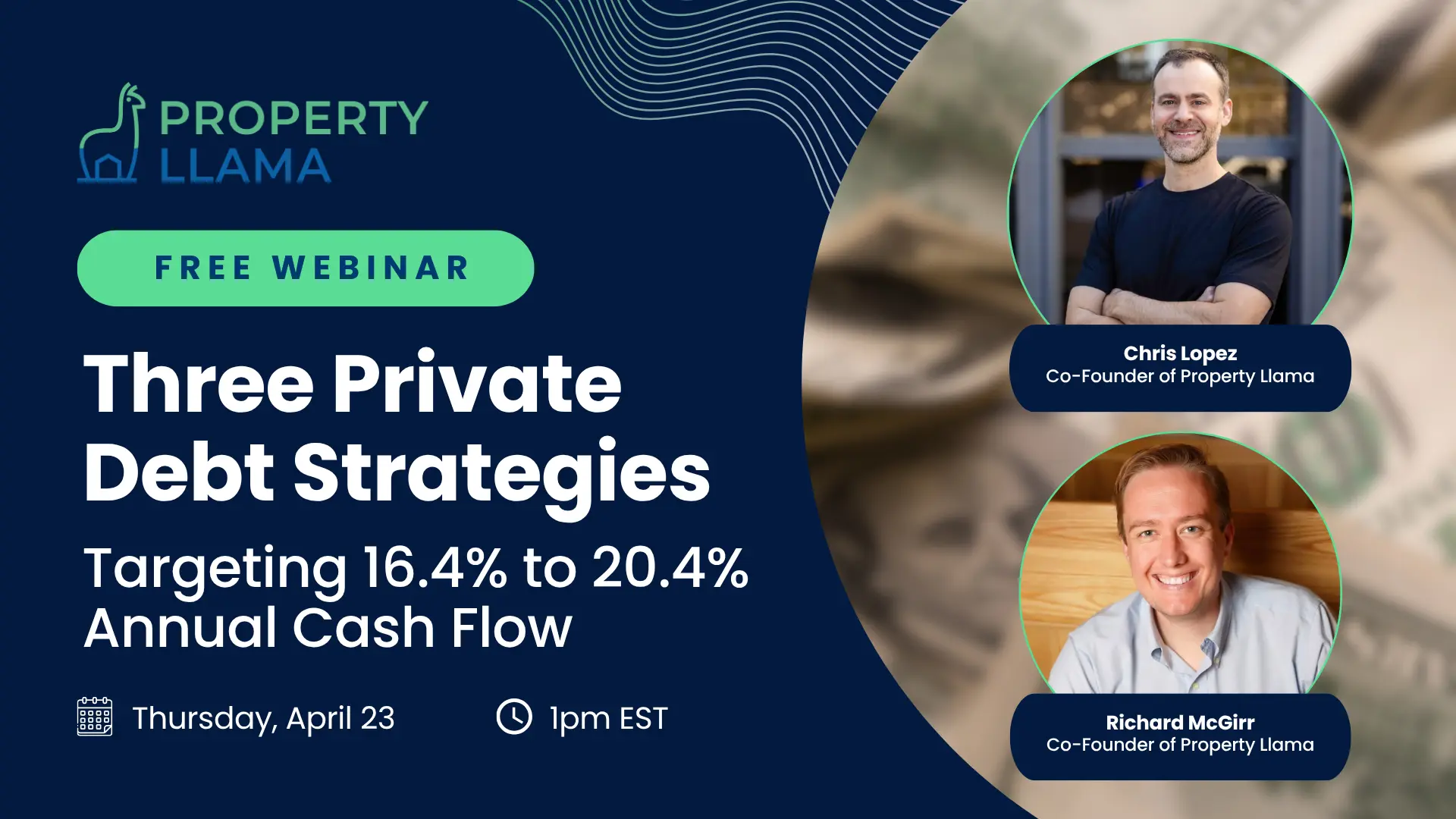 PROPERTY LLAMA

FREE WEBINAR

Three Private Debt Strategies

Targeting 16.4% to 20.4% Annual Cash Flow

Thursday, April 23

1pm EST

Chris Lopez
Co-Founder of Property Llama

Richard McGirr
Co-Founder of Property Llama